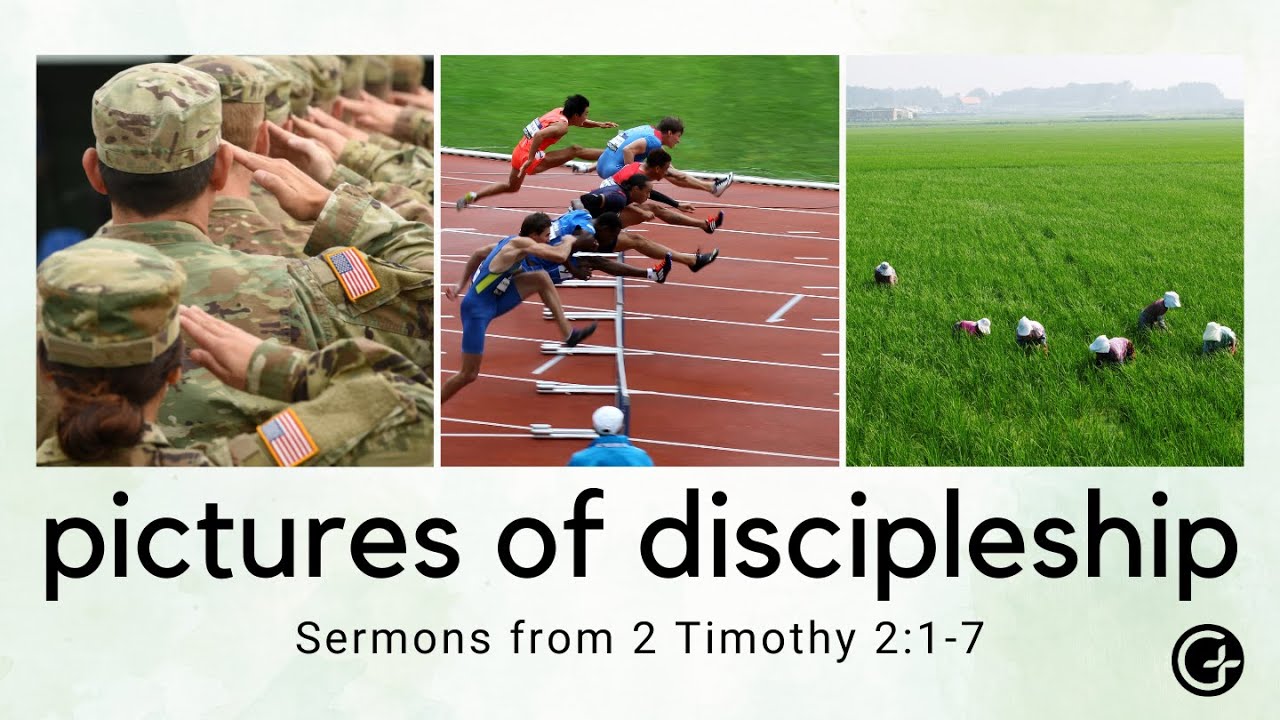 pictures of discipleship

Sermons from 2 Timothy 2:1-7